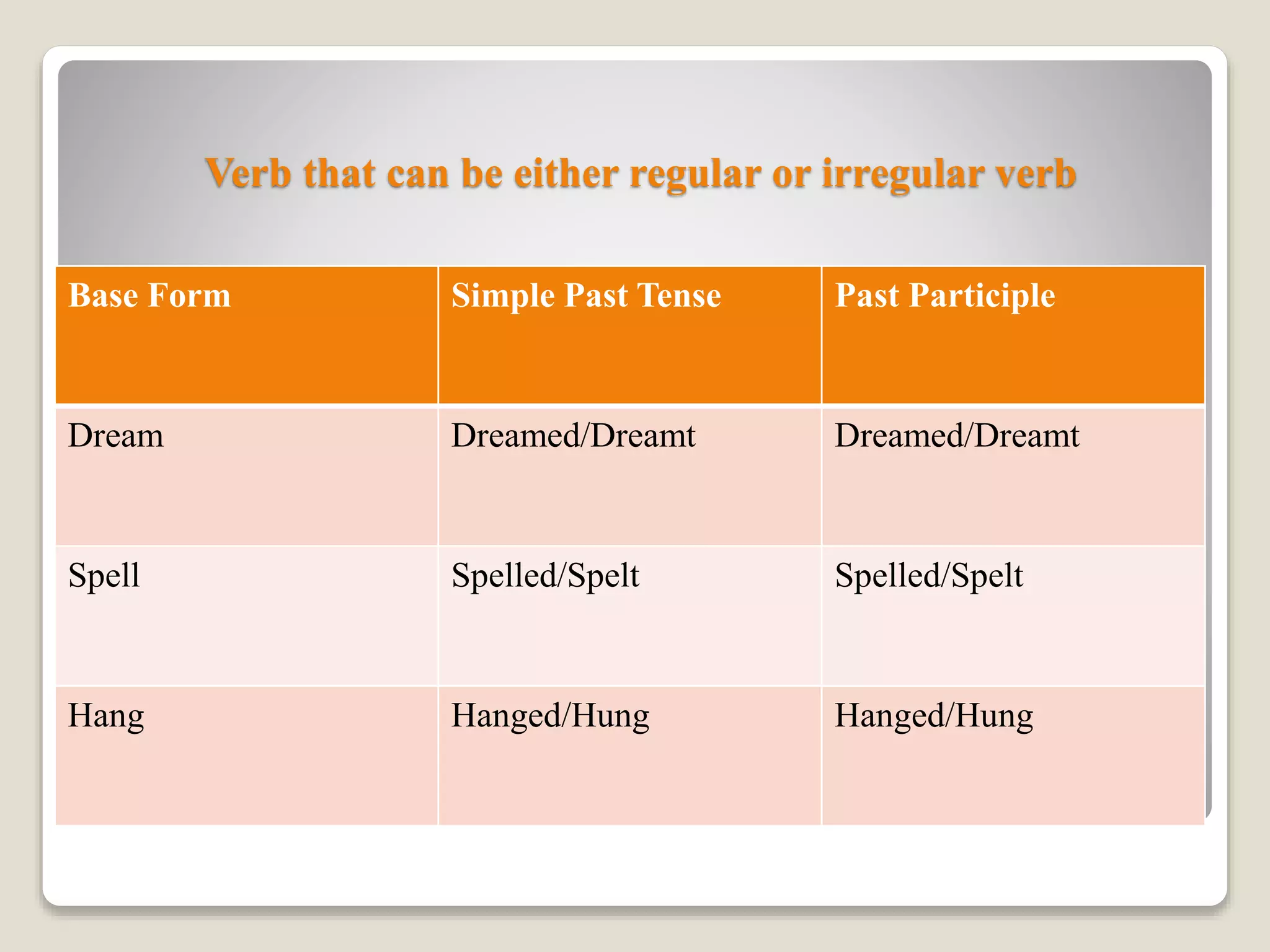 Verb that can be either regular or irregular verb

| Base Form | Simple Past Tense | Past Participle |
|---|---|---|
| Dream | Dreamed/Dreamt | Dreamed/Dreamt |
| Spell | Spelled/Spelt | Spelled/Spelt |
| Hang | Hanged/Hung | Hanged/Hung |